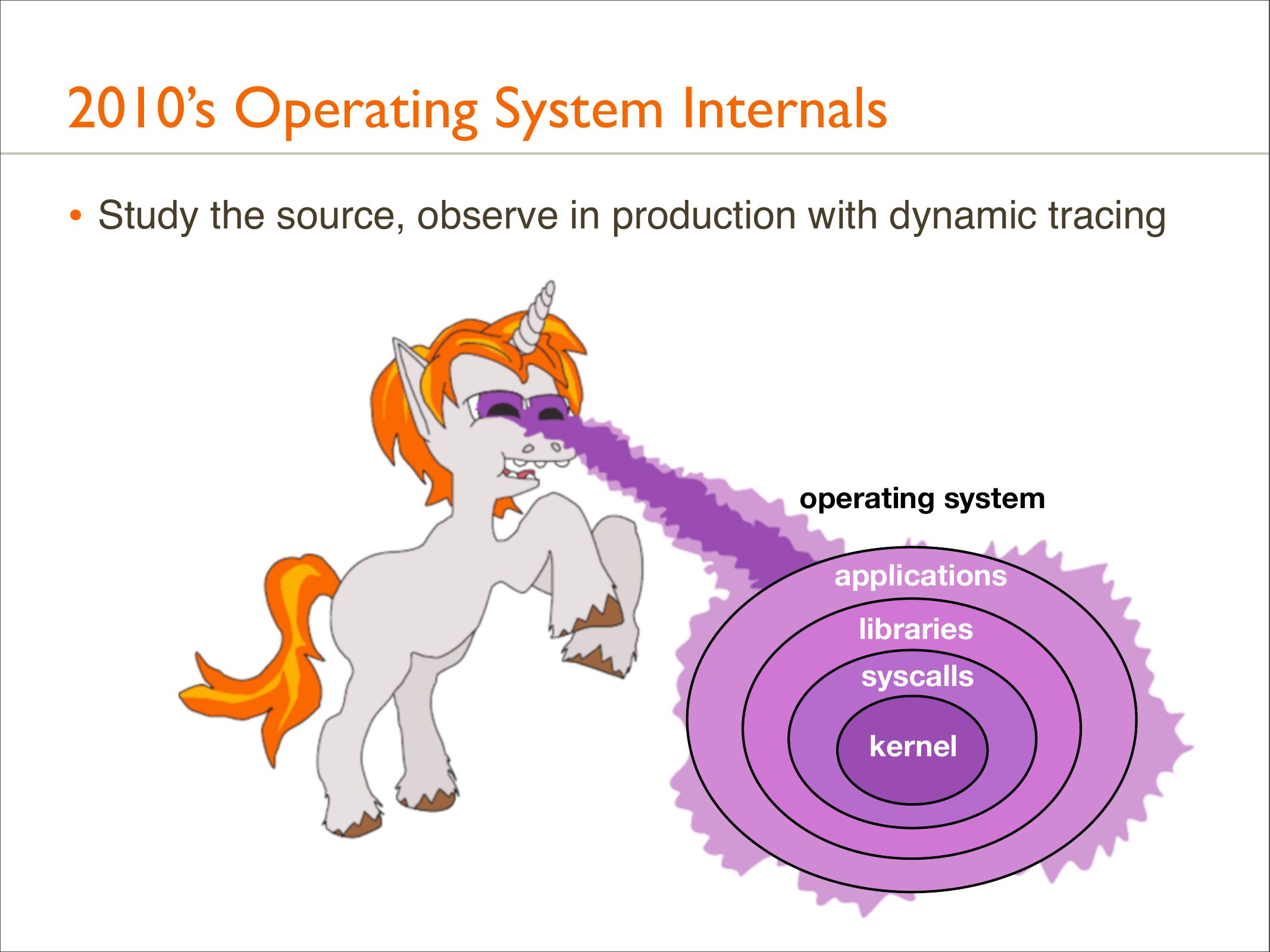 2010's Operating System Internals

• Study the source, observe in production with dynamic tracing

operating system

applications

libraries

syscalls

kernel